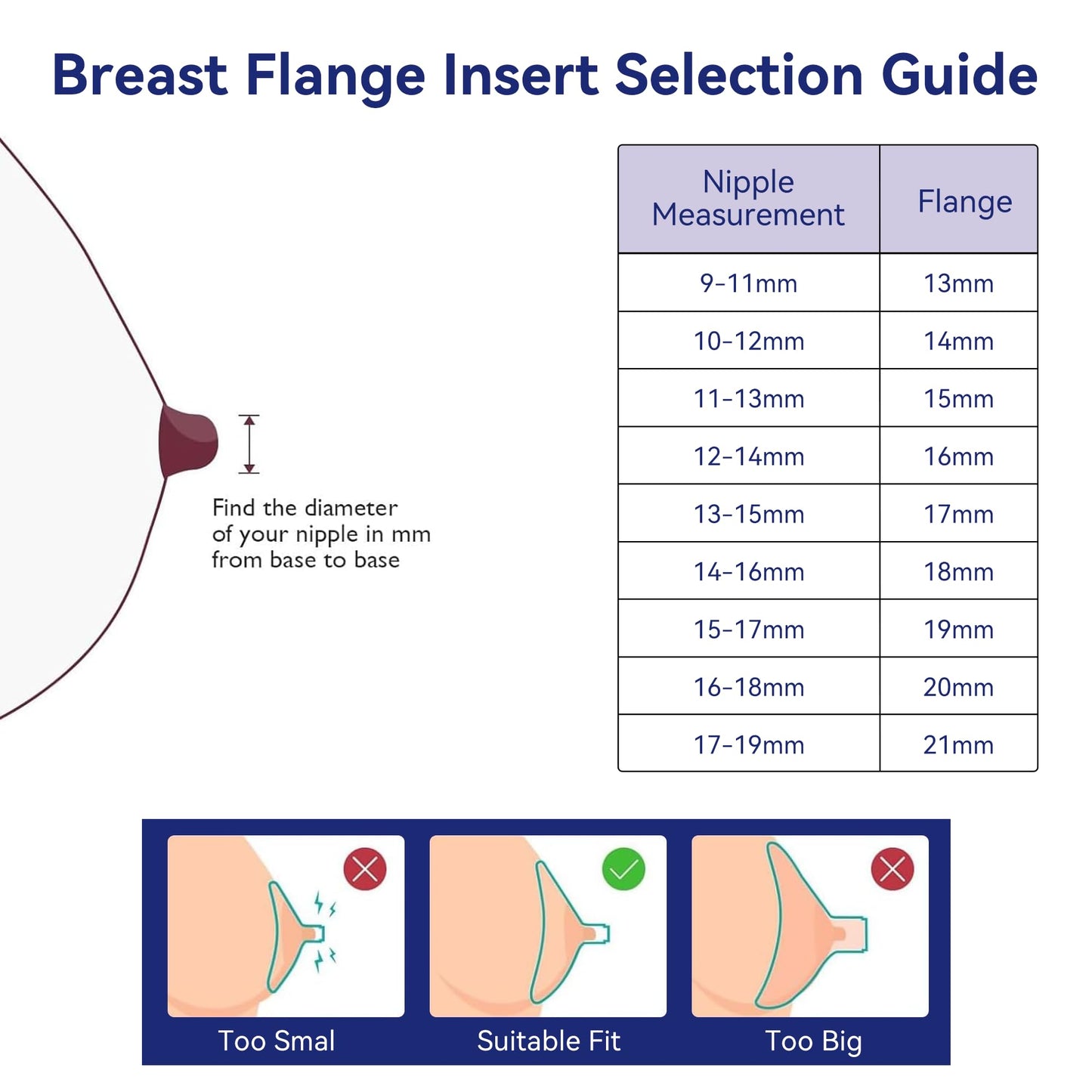 Breast Flange Insert Selection Guide

Find the diameter of your nipple in mm from base to base

| Nipple Measurement | Flange |
|---|---|
| 9-11mm | 13mm |
| 10-12mm | 14mm |
| 11-13mm | 15mm |
| 12-14mm | 16mm |
| 13-15mm | 17mm |
| 14-16mm | 18mm |
| 15-17mm | 19mm |
| 16-18mm | 20mm |
| 17-19mm | 21mm |

Too Smal

Suitable Fit

Too Big